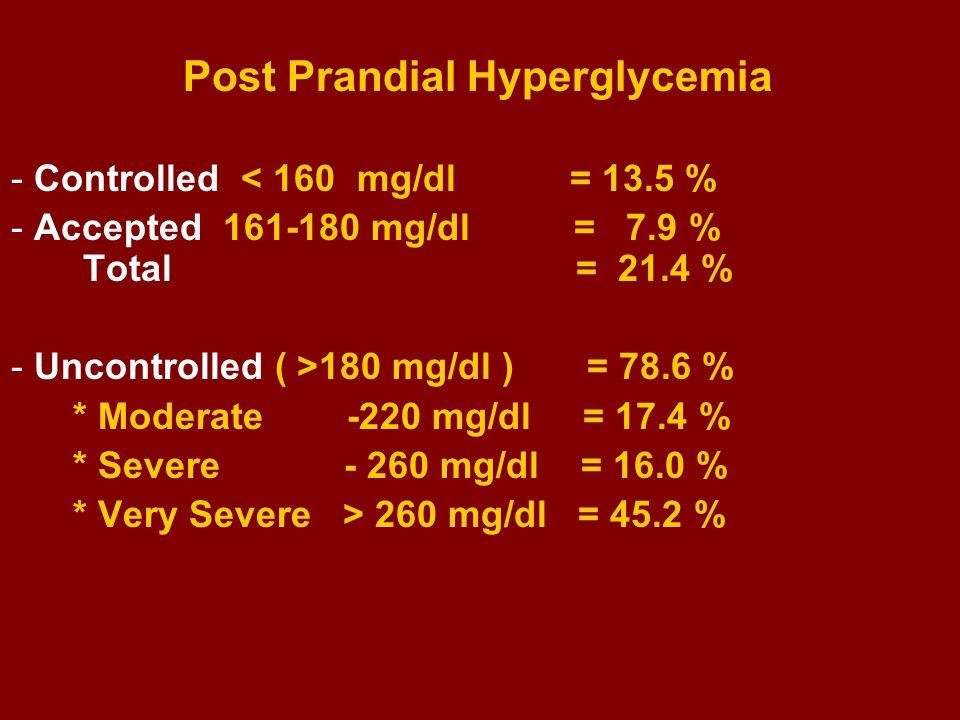 Post Prandial Hyperglycemia

- Controlled < 160 mg/dl = 13.5 %
- Accepted 161-180 mg/dl = 7.9 %
Total = 21.4 %

- Uncontrolled ( >180 mg/dl ) = 78.6 %
* Moderate -220 mg/dl = 17.4 %
* Severe - 260 mg/dl = 16.0 %
* Very Severe > 260 mg/dl = 45.2 %